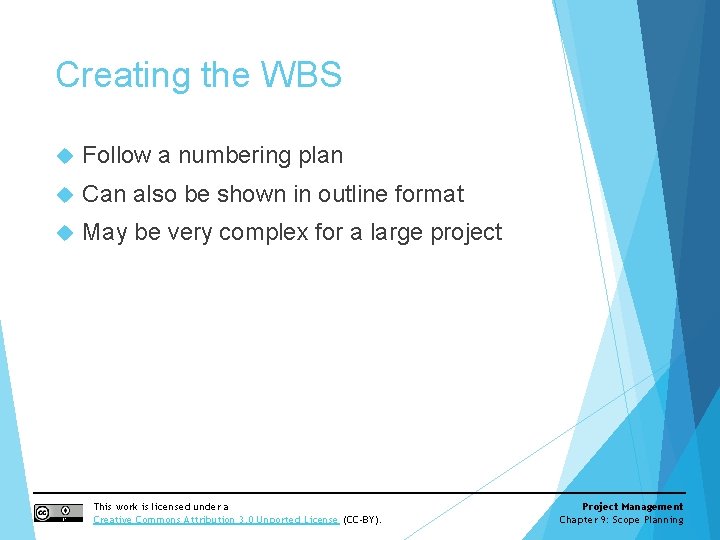 Creating the WBS

Follow a numbering plan

Can also be shown in outline format

May be very complex for a large project

This work is licensed under a Creative Commons Attribution 3.0 Unported License (CC-BY).

Project Management
Chapter 9: Scope Planning